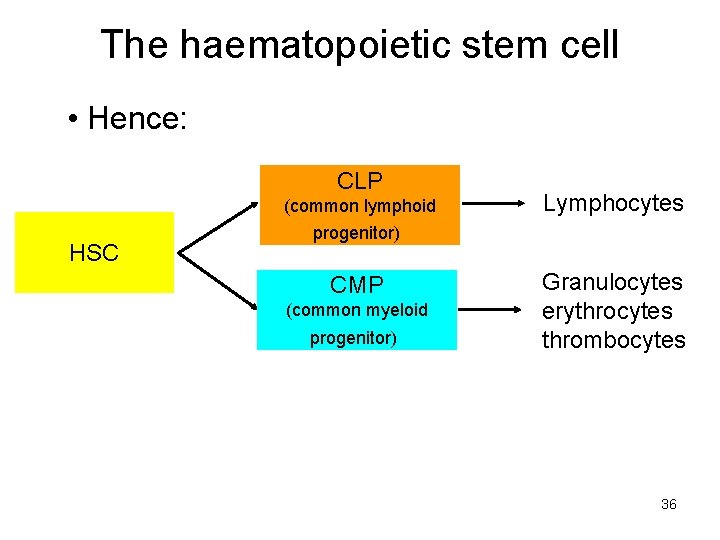 The haematopoietic stem cell

• Hence:

HSC

CLP
(common lymphoid progenitor)

Lymphocytes

CMP
(common myeloid progenitor)

Granulocytes
erythrocytes
thrombocytes

36